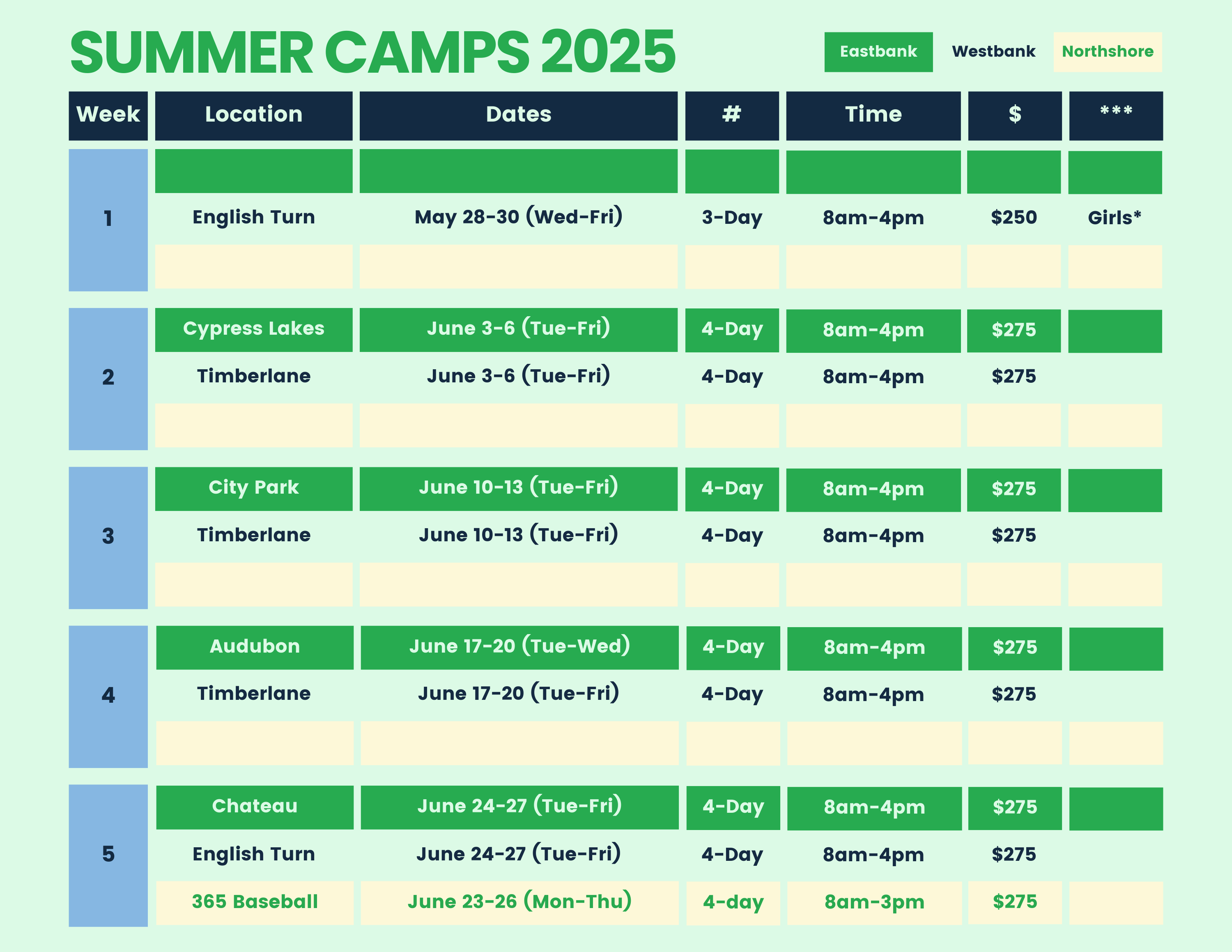 SUMMER CAMPS 2025

Eastbank Westbank Northshore

| Week | Location | Dates | # | Time | $ | *** |
|---|---|---|---|---|---|---|
| 1 | | | | | | |
| | English Turn | May 28-30 (Wed-Fri) | 3-Day | 8am-4pm | $250 | Girls* |
| | | | | | | |
| 2 | Cypress Lakes | June 3-6 (Tue-Fri) | 4-Day | 8am-4pm | $275 | |
| | Timberlane | June 3-6 (Tue-Fri) | 4-Day | 8am-4pm | $275 | |
| | | | | | | |
| 3 | City Park | June 10-13 (Tue-Fri) | 4-Day | 8am-4pm | $275 | |
| | Timberlane | June 10-13 (Tue-Fri) | 4-Day | 8am-4pm | $275 | |
| | | | | | | |
| 4 | Audubon | June 17-20 (Tue-Wed) | 4-Day | 8am-4pm | $275 | |
| | Timberlane | June 17-20 (Tue-Fri) | 4-Day | 8am-4pm | $275 | |
| | | | | | | |
| 5 | Chateau | June 24-27 (Tue-Fri) | 4-Day | 8am-4pm | $275 | |
| | English Turn | June 24-27 (Tue-Fri) | 4-Day | 8am-4pm | $275 | |
| | 365 Baseball | June 23-26 (Mon-Thu) | 4-day | 8am-3pm | $275 | |